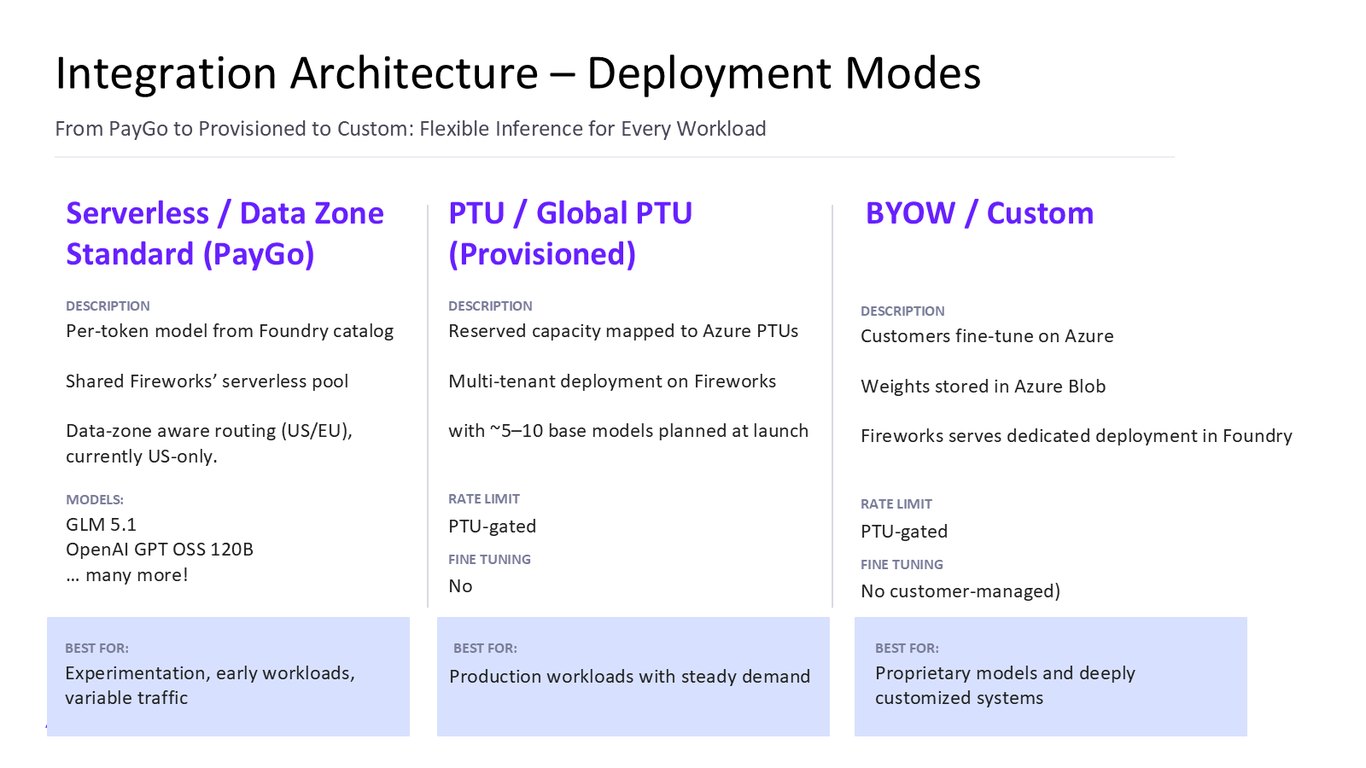 Integration Architecture – Deployment Modes

From PayGo to Provisioned to Custom: Flexible Inference for Every Workload

Serverless / Data Zone Standard (PayGo)

DESCRIPTION

Per-token model from Foundry catalog

Shared Fireworks' serverless pool

Data-zone aware routing (US/EU), currently US-only.

MODELS:

GLM 5.1
OpenAI GPT OSS 120B
… many more!

BEST FOR:

Experimentation, early workloads, variable traffic

PTU / Global PTU (Provisioned)

DESCRIPTION

Reserved capacity mapped to Azure PTUs

Multi-tenant deployment on Fireworks

with ~5–10 base models planned at launch

RATE LIMIT

PTU-gated

FINE TUNING

No

BEST FOR:

Production workloads with steady demand

BYOW / Custom

DESCRIPTION

Customers fine-tune on Azure

Weights stored in Azure Blob

Fireworks serves dedicated deployment in Foundry

RATE LIMIT

PTU-gated

FINE TUNING

No customer-managed)

BEST FOR:

Proprietary models and deeply customized systems